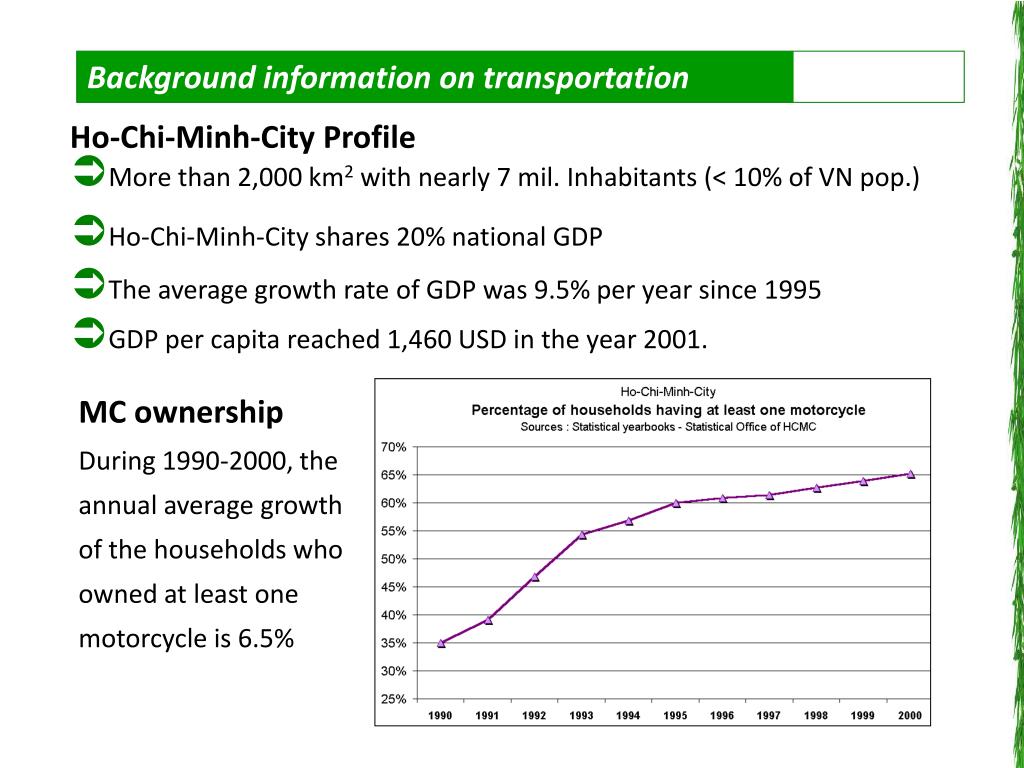 Background information on transportation

Ho-Chi-Minh-City Profile

More than 2,000 km$^2$ with nearly 7 mil. Inhabitants (< 10% of VN pop.)

Ho-Chi-Minh-City shares 20% national GDP

The average growth rate of GDP was 9.5% per year since 1995

GDP per capita reached 1,460 USD in the year 2001.

MC ownership

During 1990-2000, the annual average growth of the households who owned at least one motorcycle is 6.5%

Ho-Chi-Minh-City
Percentage of households having at least one motorcycle
Sources : Statistical yearbooks - Statistical Office of HCMC

70%
65%
60%
55%
50%
45%
40%
35%
30%
25%

1990 1991 1992 1993 1994 1995 1996 1997 1998 1999 2000